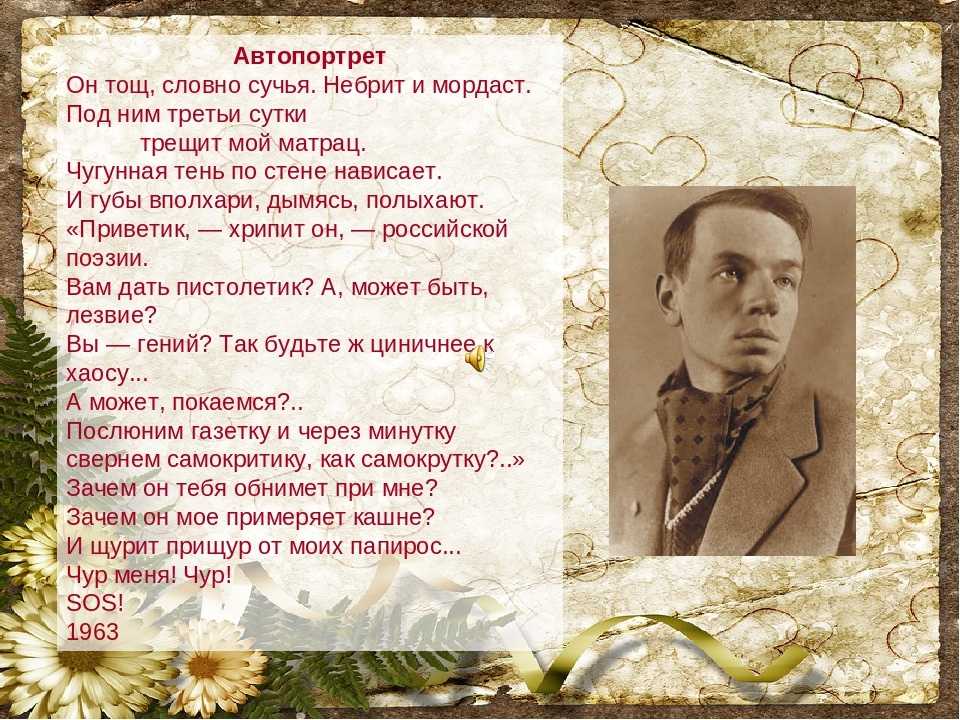 Автопортрет

Он тощ, словно сучья. Небрит и мордаст.
Под ним третьи сутки
трещит мой матрац.
Чугунная тень по стене нависает.
И губы вполхари, дымясь, полыхают.
«Приветик, — хрипит он, — российской поэзии.
Вам дать пистолетик? А, может быть, лезвие?
Вы — гений? Так будьте ж циничнее к хаосу...
А может, покаемся?..
Послюним газетку и через минутку
свернем самокритику, как самокрутку?..»
Зачем он тебя обнимет при мне?
Зачем он мое примеряет кашне?
И щурит прищур от моих папирос...
Чур меня! Чур!
SOS!
1963